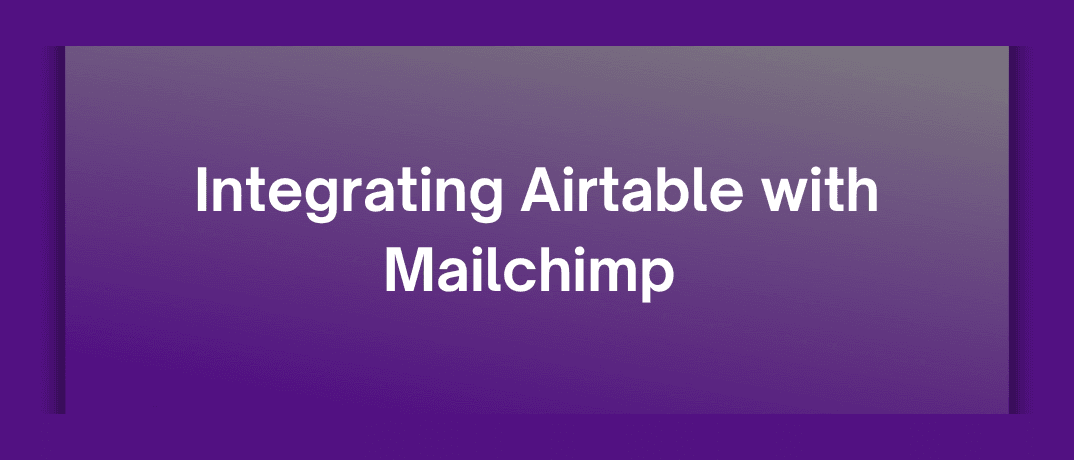 Integrating Airtable with Mailchimp